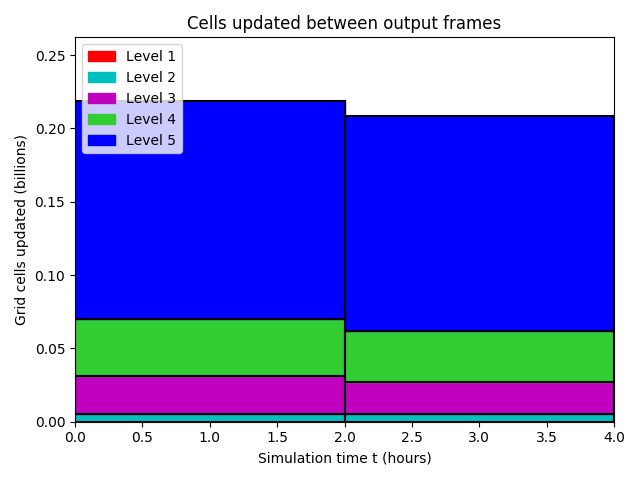 Cells updated between output frames

Level 1
Level 2
Level 3
Level 4
Level 5

Grid cells updated (billions)

0.25
0.20
0.15
0.10
0.05
0.00

0.0 0.5 1.0 1.5 2.0 2.5 3.0 3.5 4.0

Simulation time t (hours)